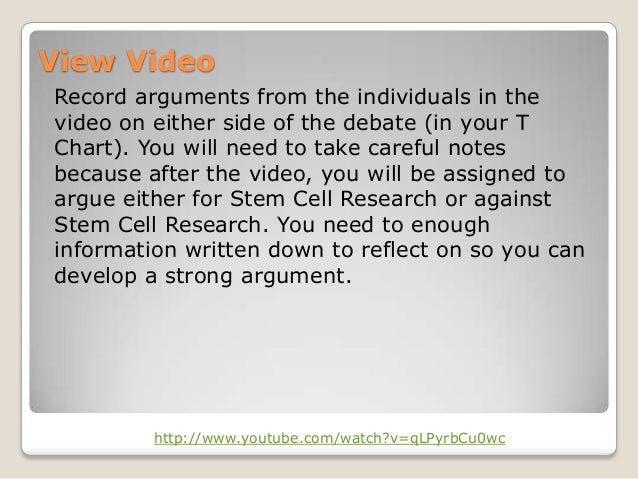 View Video

Record arguments from the individuals in the video on either side of the debate (in your T Chart). You will need to take careful notes because after the video, you will be assigned to argue either for Stem Cell Research or against Stem Cell Research. You need to enough information written down to reflect on so you can develop a strong argument.

http://www.youtube.com/watch?v=qLPyrbCu0wc